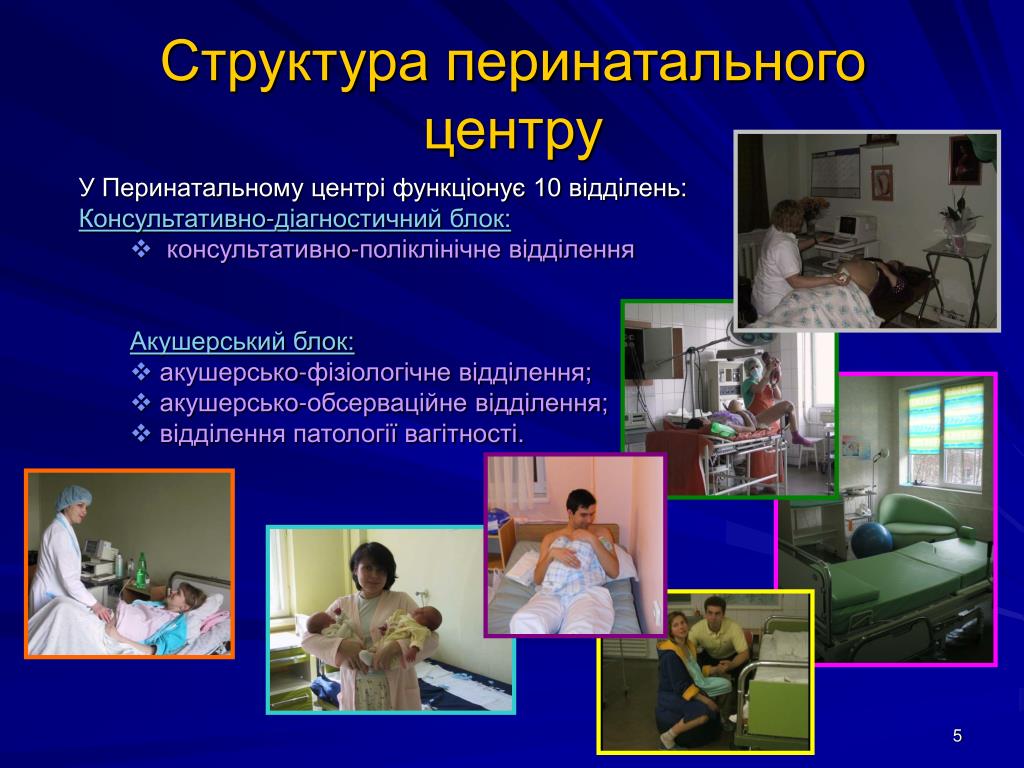 Структура перинатального центру

У Перинатальному центрі функціонує 10 відділень:
Консультативно-діагностичний блок:
❖ консультативно-поліклінічне відділення

Акушерський блок:
❖ акушерсько-фізіологічне відділення;
❖ акушерсько-обсерваційне відділення;
❖ відділення патології вагітності.

5